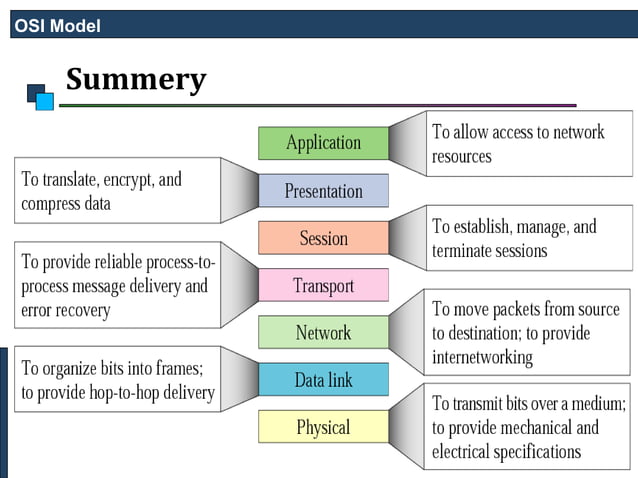 OSI Model

Summery

Application

To allow access to network resources

To translate, encrypt, and compress data

Presentation

Session

To establish, manage, and terminate sessions

To provide reliable process-to-process message delivery and error recovery

Transport

Network

To move packets from source to destination; to provide internetworking

To organize bits into frames; to provide hop-to-hop delivery

Data link

Physical

To transmit bits over a medium; to provide mechanical and electrical specifications